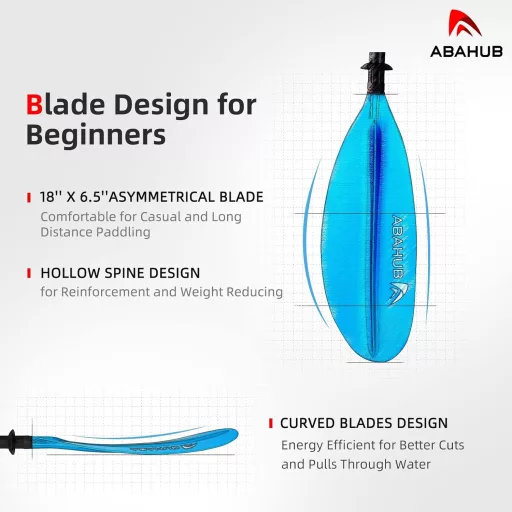 ABAHUB

Blade Design for Beginners

18'' X 6.5''ASYMMETRICAL BLADE
Comfortable for Casual and Long Distance Paddling

HOLLOW SPINE DESIGN
for Reinforcement and Weight Reducing

ABAHUB

CURVED BLADES DESIGN
Energy Efficient for Better Cuts and Pulls Through Water